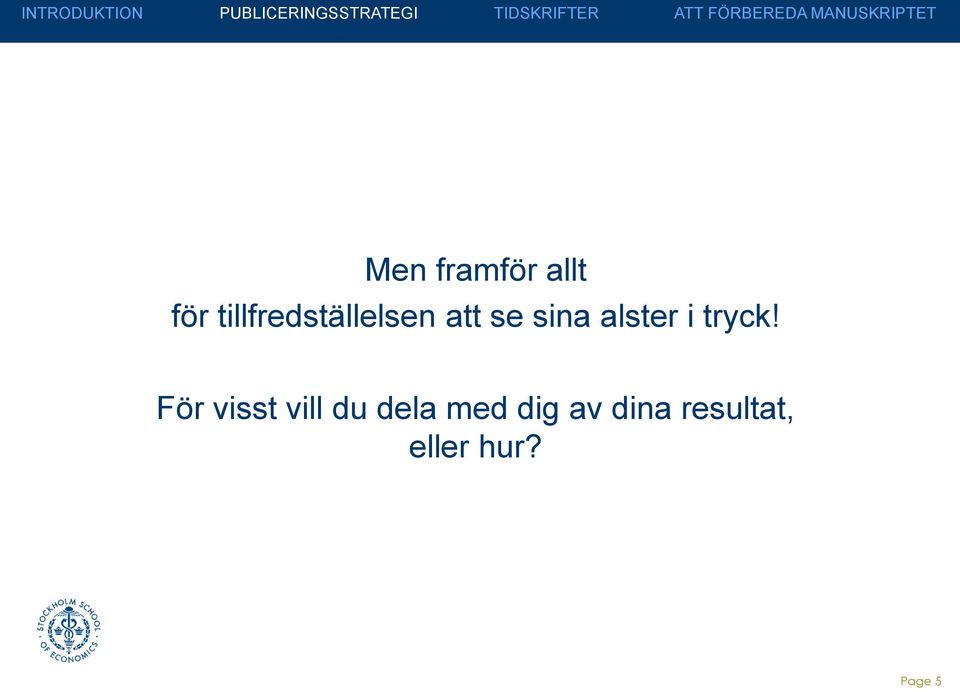 INTRODUKTION PUBLICERINGSSTRATEGI TIDSKRIFTER ATT FÖRBEREDA MANUSKRIPTET

Men framför allt
för tillfredställelsen att se sina alster i tryck!

För visst vill du dela med dig av dina resultat, eller hur?

STOCKHOLM SCHOOL OF ECONOMICS

Page 5